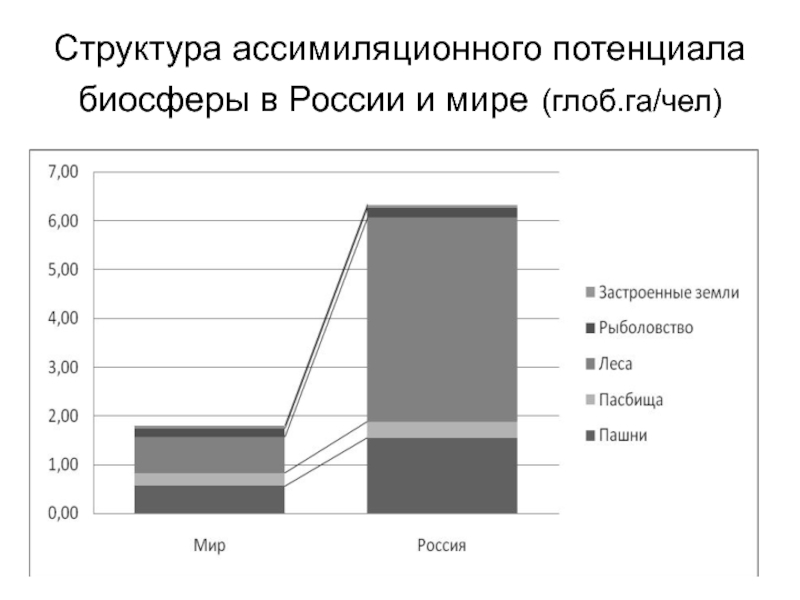 Структура ассимиляционного потенциала биосферы в России и мире (глоб.га/чел)

7,00
6,00
5,00
4,00
3,00
2,00
1,00
0,00

Мир
Россия

Застроенные земли
Рыболовство
Леса
Пасбища
Пашни